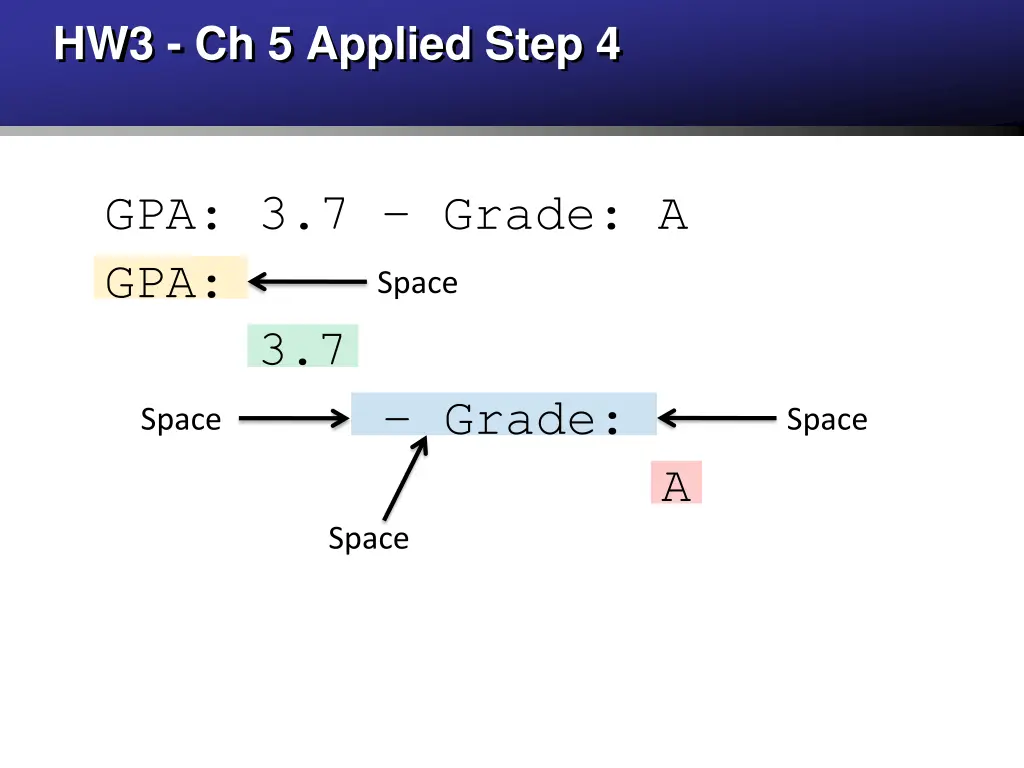 HW3 - Ch 5 Applied Step 4

GPA: 3.7 – Grade: A

GPA: Space

3.7

Space – Grade: Space

A

Space